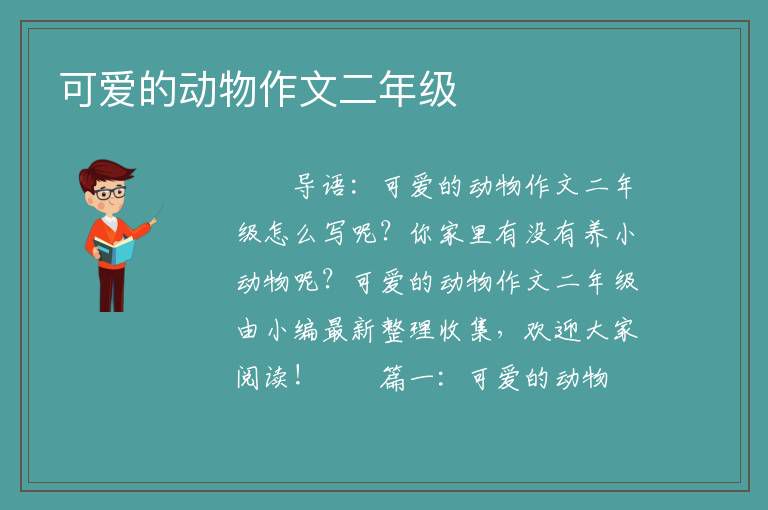 可爱的动物作文二年级

导语：可爱的动物作文二年级怎么写呢？你家里有没有养小动物呢？可爱的动物作文二年级由小编最新整理收集，欢迎大家阅读！　　篇一：可爱的动物